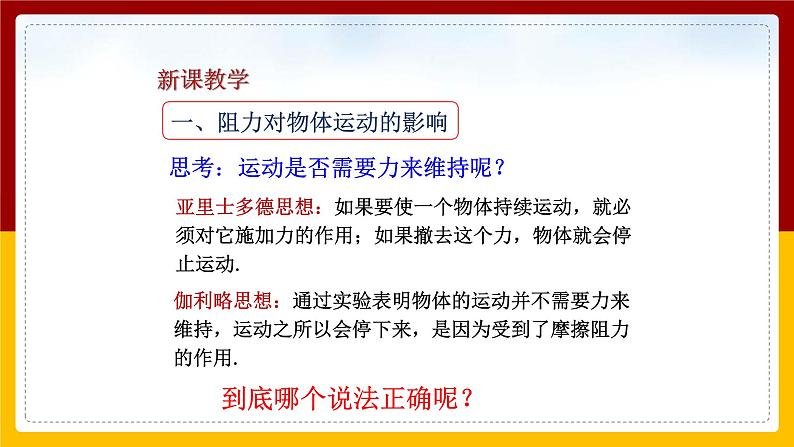 新课教学

一、阻力对物体运动的影响

思考：运动是否需要力来维持呢？

亚里士多德思想：如果要使一个物体持续运动，就必须对它施加力的作用；如果撤去这个力，物体就会停止运动.

伽利略思想：通过实验表明物体的运动并不需要力来维持，运动之所以会停下来，是因为受到了摩擦阻力的作用.

到底哪个说法正确呢？